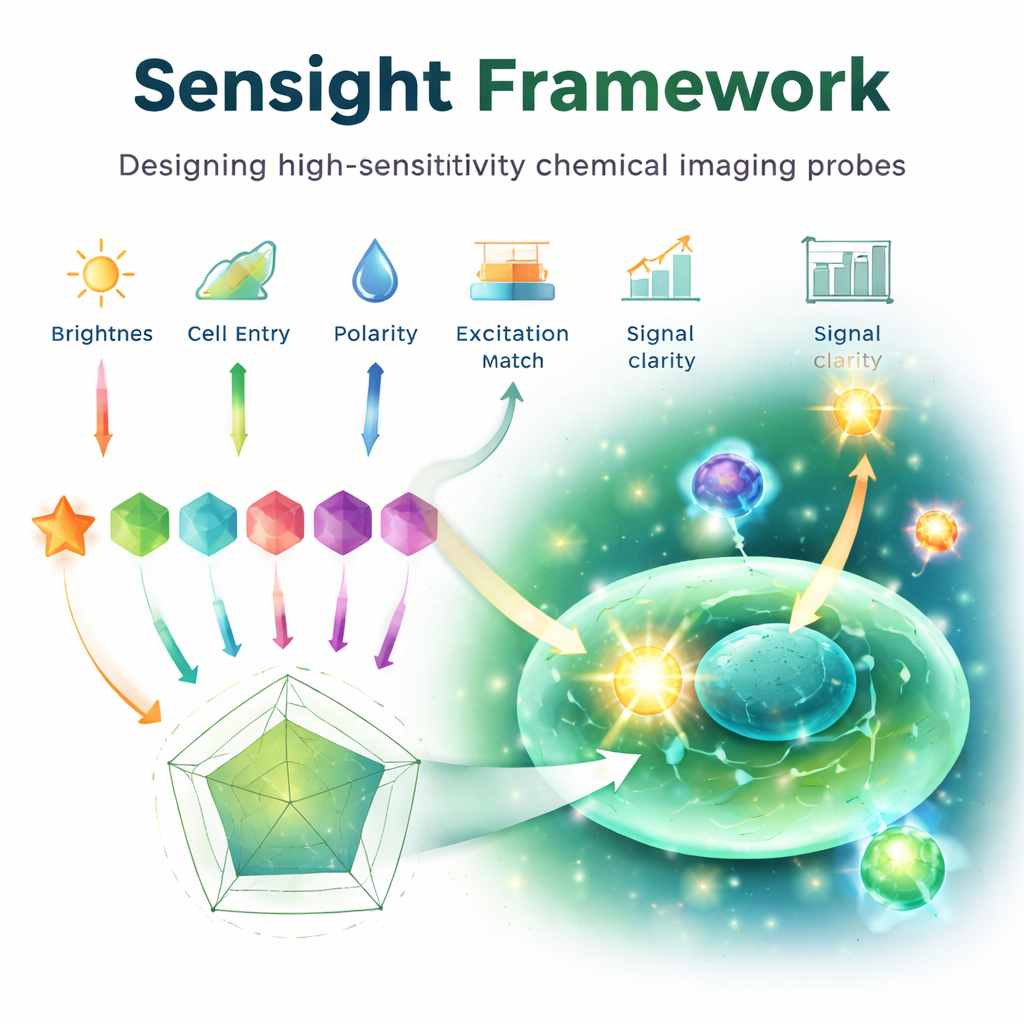 Sensight Framework

Designing high-sensititivity chemical imaging probes

Brightnes

Cell Entry

Polarity

Excitation Match

Signal clarity

Signal clarity